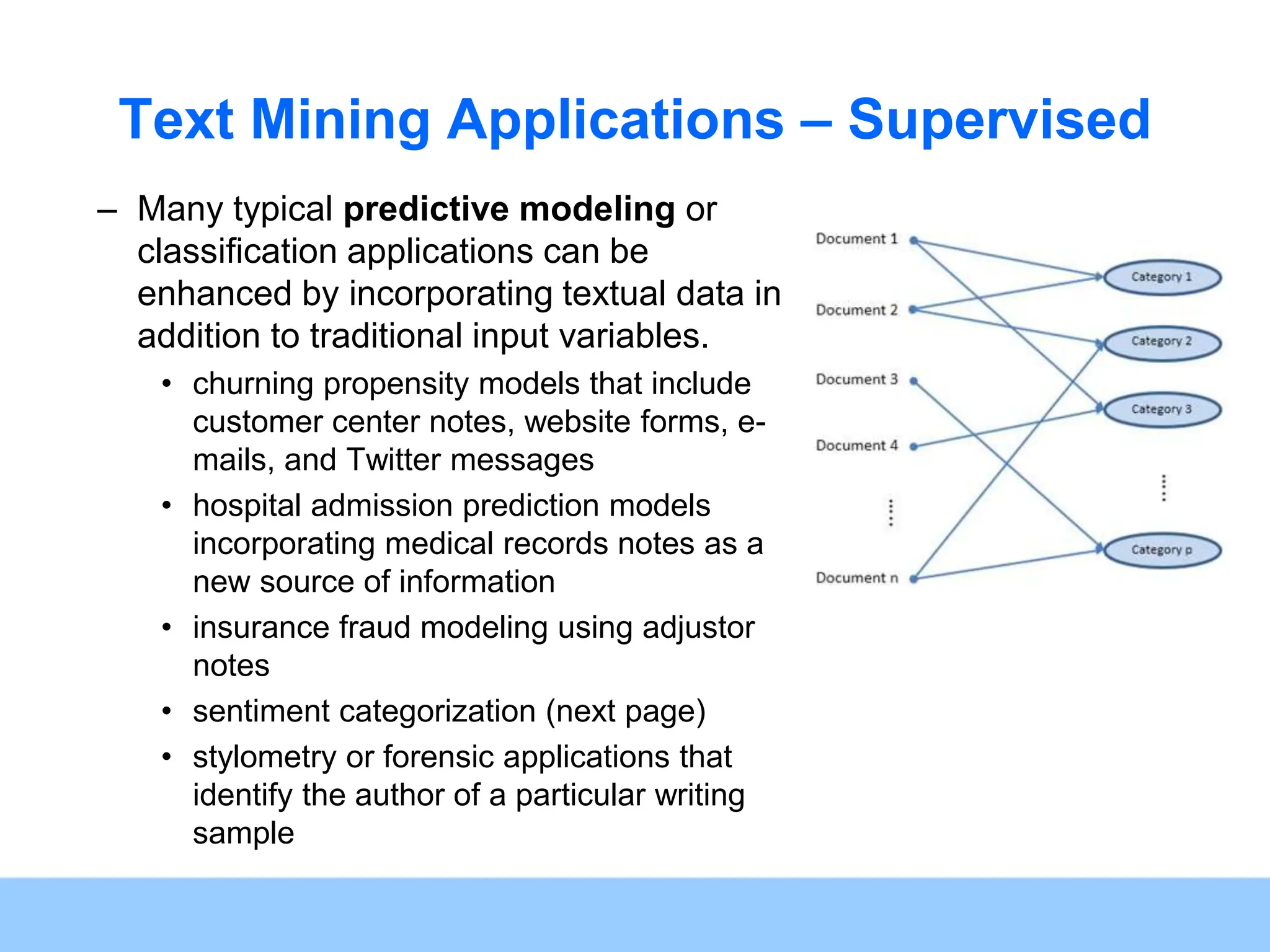 Text Mining Applications – Supervised

– Many typical predictive modeling or classification applications can be enhanced by incorporating textual data in addition to traditional input variables.

• churning propensity models that include customer center notes, website forms, e-mails, and Twitter messages
• hospital admission prediction models incorporating medical records notes as a new source of information
• insurance fraud modeling using adjustor notes
• sentiment categorization (next page)
• stylometry or forensic applications that identify the author of a particular writing sample

Document 1
Document 2
Document 3
Document 4
Document n
Category 1
Category 2
Category 3
Category p